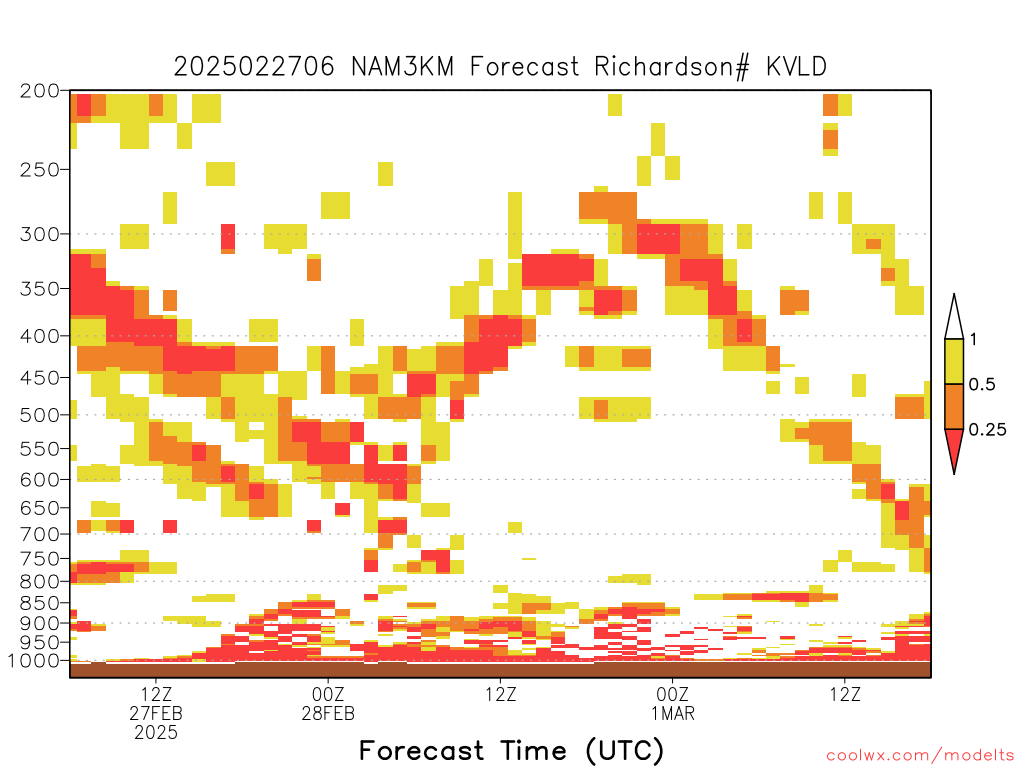 2025022706 NAM3KM Forecast Richardson# KVLD

200
250
300
350
400
450
500
550
600
650
700
750
800
850
900
950
1000

1
0.5
0.25

12Z
27FEB
2025

00Z
28FEB

12Z

00Z
1MAR

12Z

Forecast Time (UTC)

coolwx.com/modelts